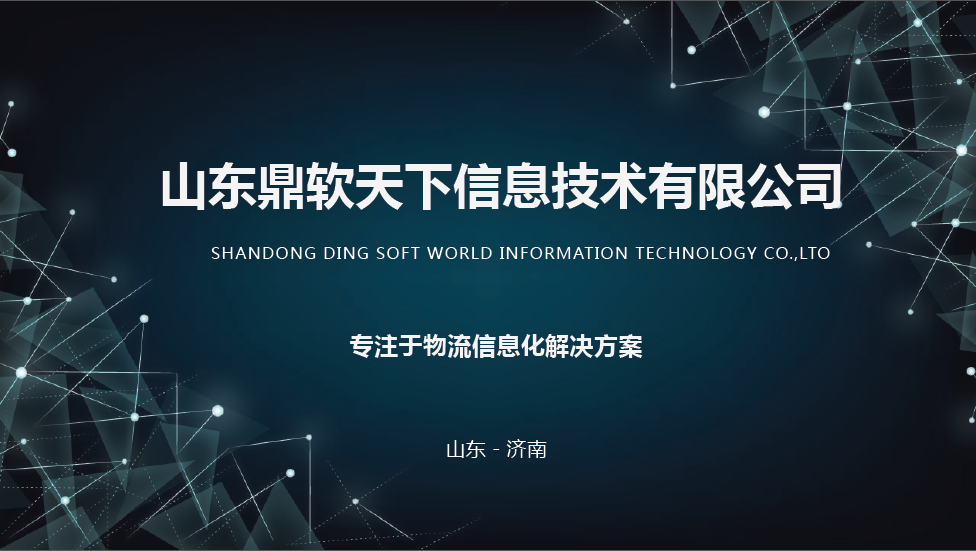 山东鼎软天下信息技术有限公司

SHANDONG DING SOFT WORLD INFORMATION TECHNOLOGY CO.,LTO

专注于物流信息化解决方案

山东 - 济南